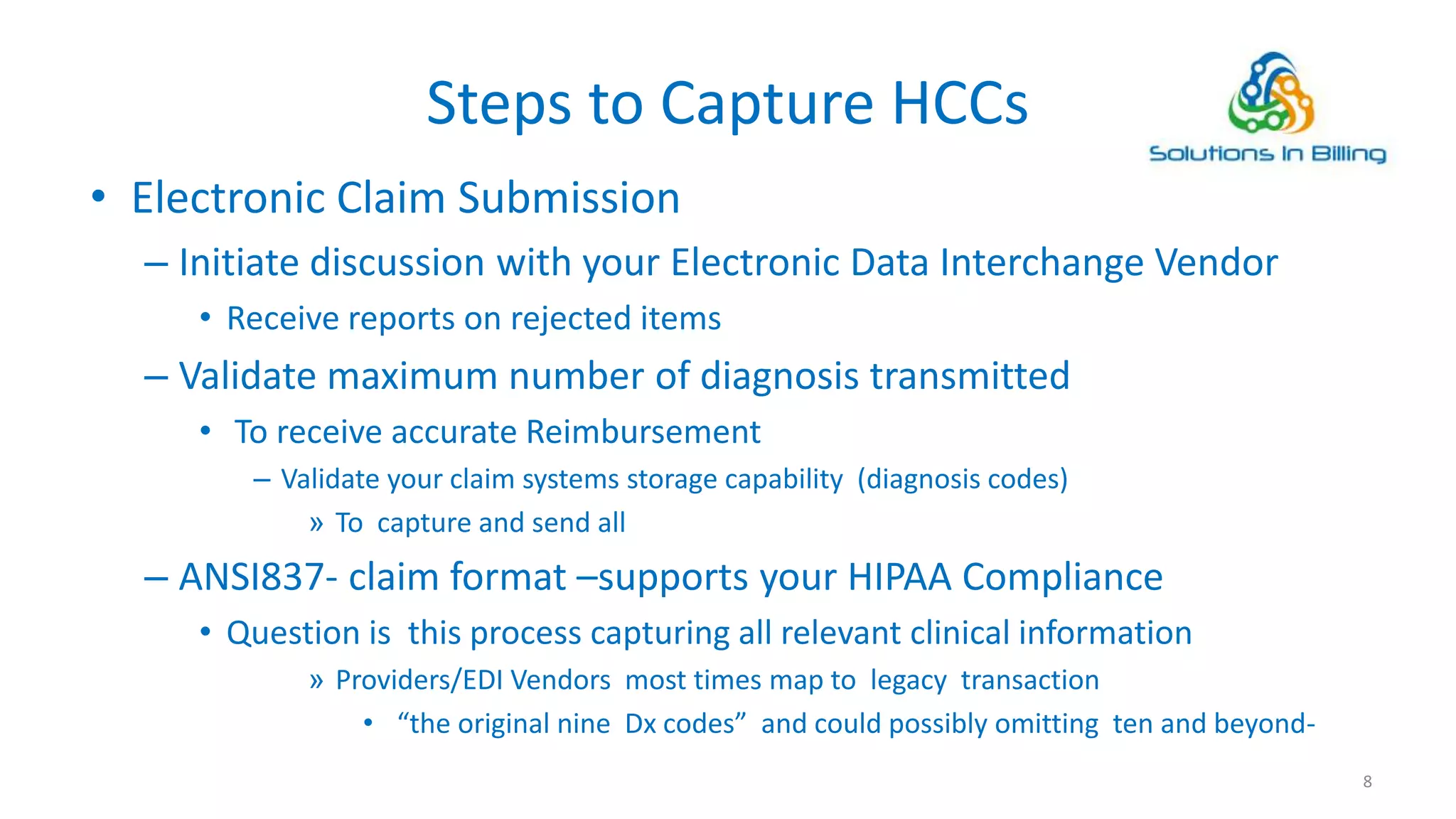 Steps to Capture HCCs

Solutions In Billing

• Electronic Claim Submission

– Initiate discussion with your Electronic Data Interchange Vendor

• Receive reports on rejected items

– Validate maximum number of diagnosis transmitted

• To receive accurate Reimbursement

– Validate your claim systems storage capability (diagnosis codes)

» To capture and send all

– ANSI837- claim format –supports your HIPAA Compliance

• Question is this process capturing all relevant clinical information

» Providers/EDI Vendors most times map to legacy transaction

• “the original nine Dx codes” and could possibly omitting ten and beyond-

8